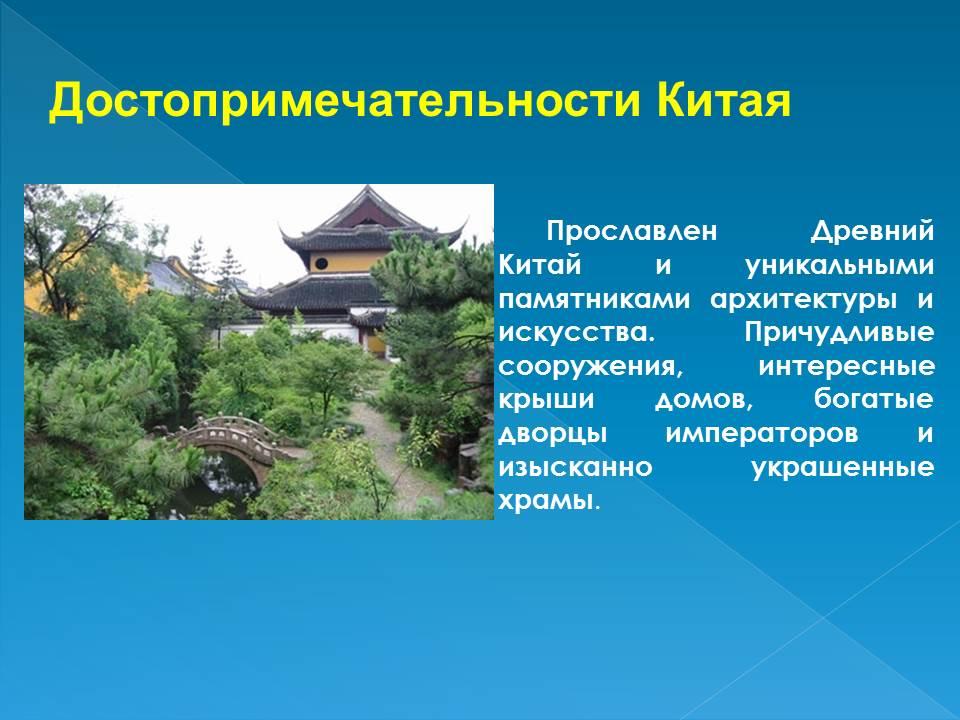 Достопримечательности Китая

Прославлен Древний Китай и уникальными памятниками архитектуры и искусства. Причудливые сооружения, интересные крыши домов, богатые дворцы императоров и изысканно украшенные храмы.